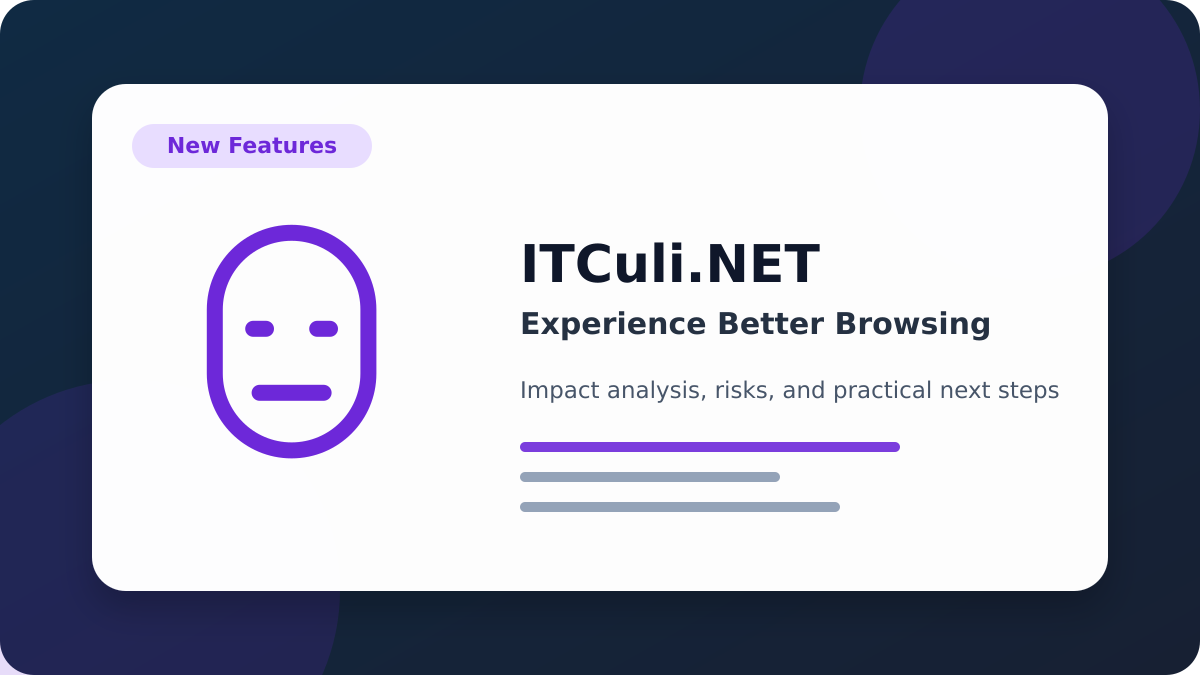 New Features

ITCuli.NET

Experience Better Browsing

Impact analysis, risks, and practical next steps